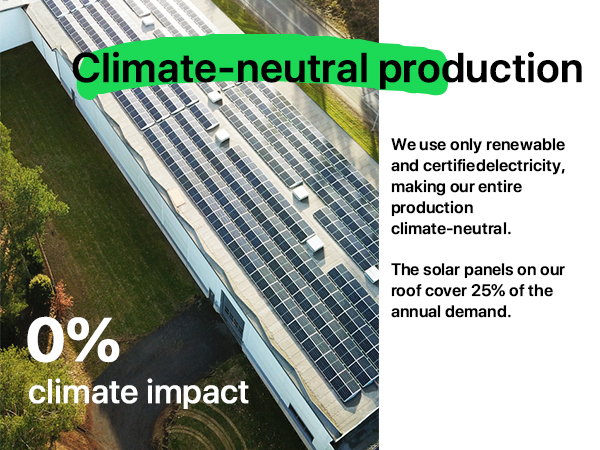 Climate-neutral production

We use only renewable and certifiedelectricity, making our entire production climate-neutral.

The solar panels on our roof cover 25% of the annual demand.

0%
climate impact